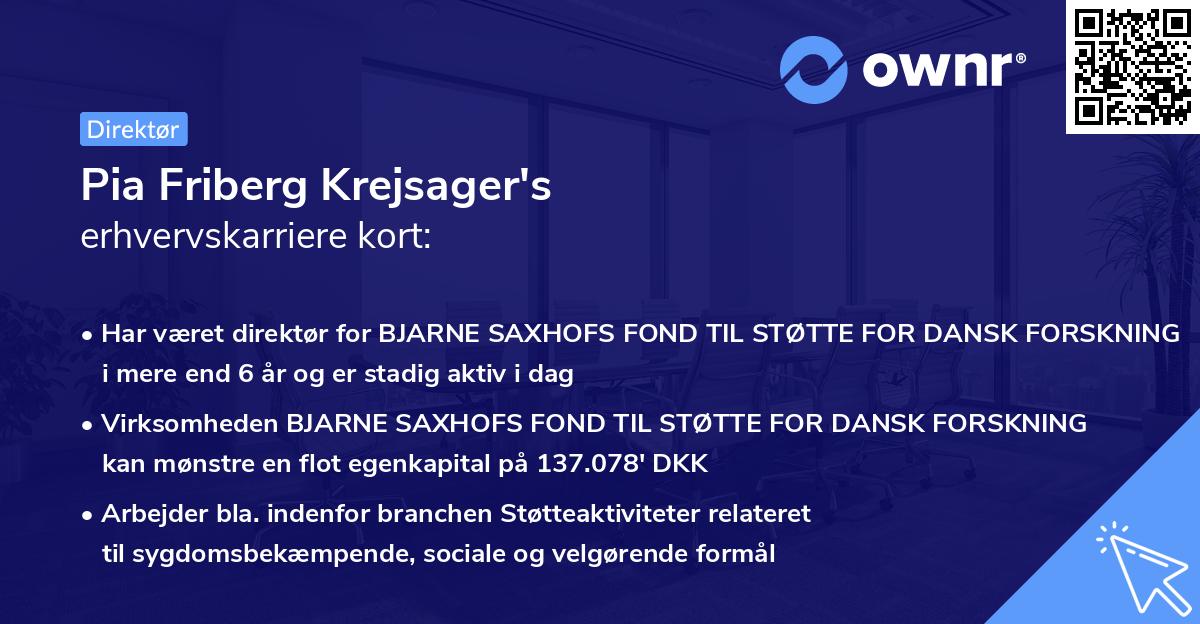 ownr®

Direktør

Pia Friberg Krejsager's
erhvervskarriere kort:

• Har været direktør for BJARNE SAXHOFS FOND TIL STØTTE FOR DANSK FORSKNING i mere end 6 år og er stadig aktiv i dag

• Virksomheden BJARNE SAXHOFS FOND TIL STØTTE FOR DANSK FORSKNING kan mønstre en flot egenkapital på 137.078' DKK

• Arbejder bla. indenfor branchen Støtteaktiviteter relateret til sygdomsbekæmpende, sociale og velgørende formål